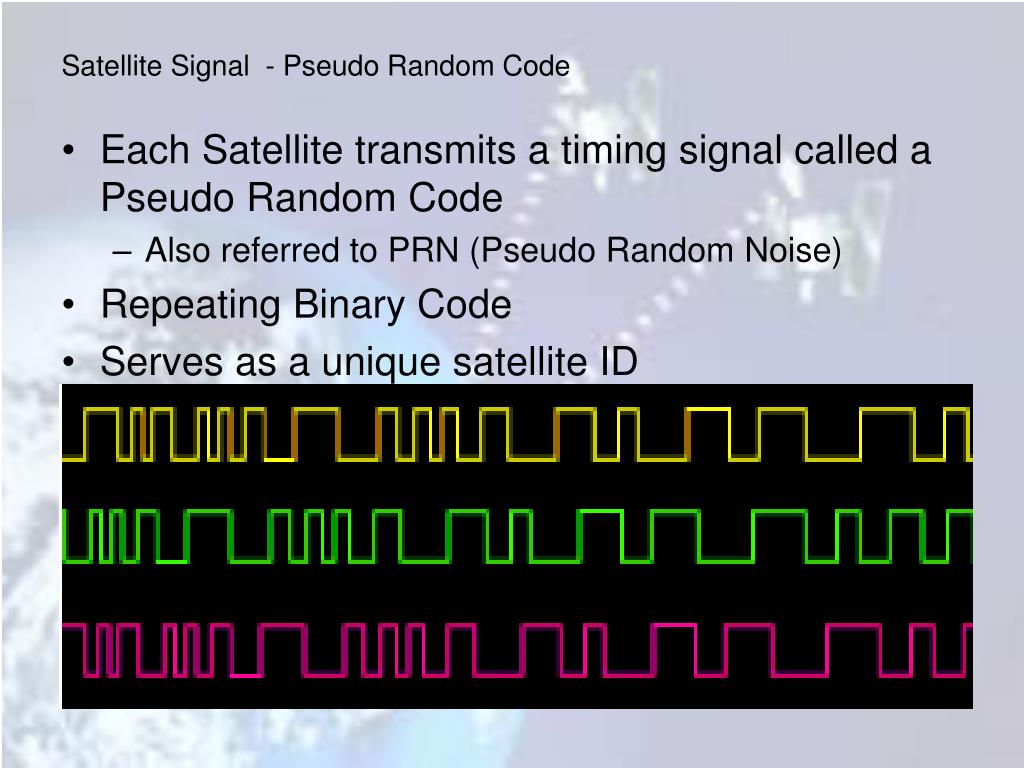 Satellite Signal - Pseudo Random Code

• Each Satellite transmits a timing signal called a Pseudo Random Code
  – Also referred to PRN (Pseudo Random Noise)
• Repeating Binary Code
• Serves as a unique satellite ID